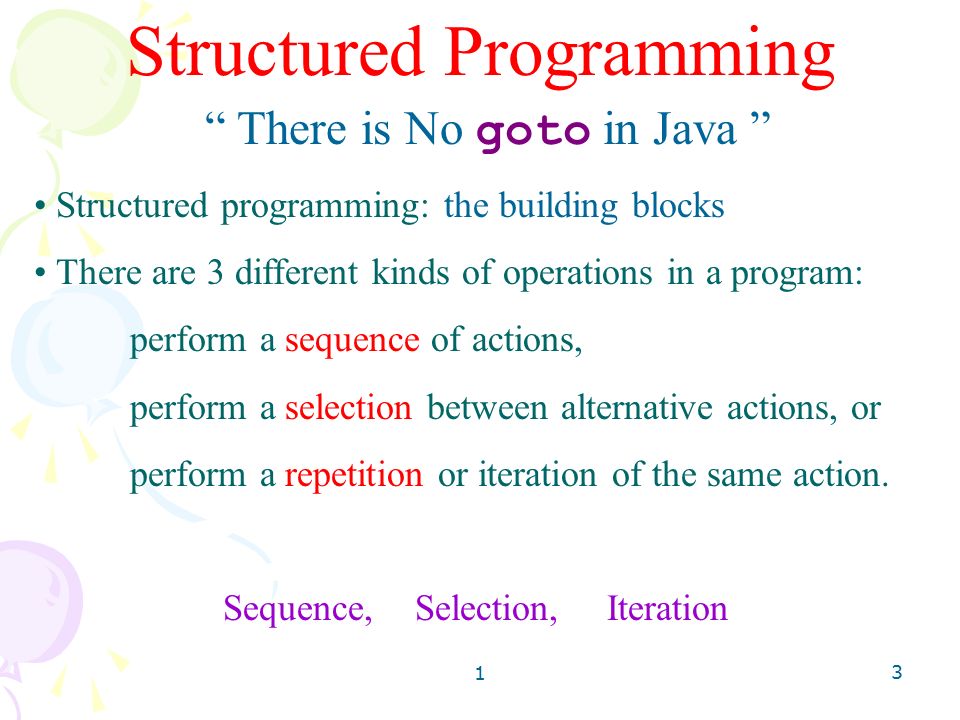 Structured Programming

“ There is No goto in Java ”

• Structured programming: the building blocks

• There are 3 different kinds of operations in a program:

perform a sequence of actions,

perform a selection between alternative actions, or

perform a repetition or iteration of the same action.

Sequence, Selection, Iteration

1

3